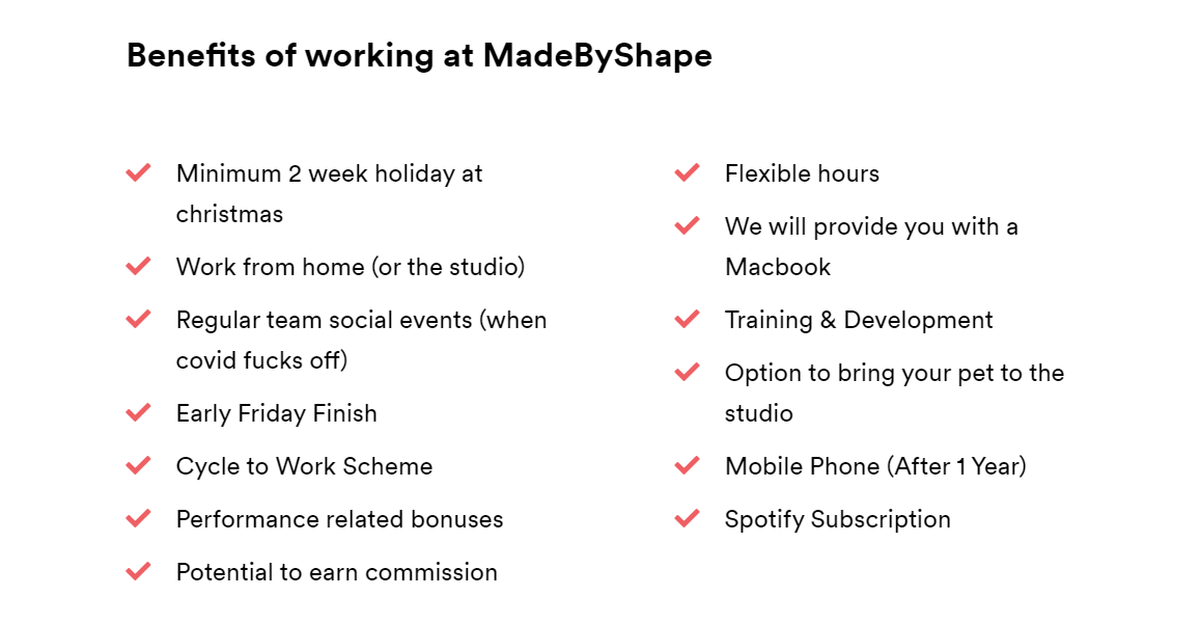 Benefits of working at MadeByShape

Minimum 2 week holiday at christmas

Work from home (or the studio)

Regular team social events (when covid fucks off)

Early Friday Finish

Cycle to Work Scheme

Performance related bonuses

Potential to earn commission

Flexible hours

We will provide you with a Macbook

Training & Development

Option to bring your pet to the studio

Mobile Phone (After 1 Year)

Spotify Subscription